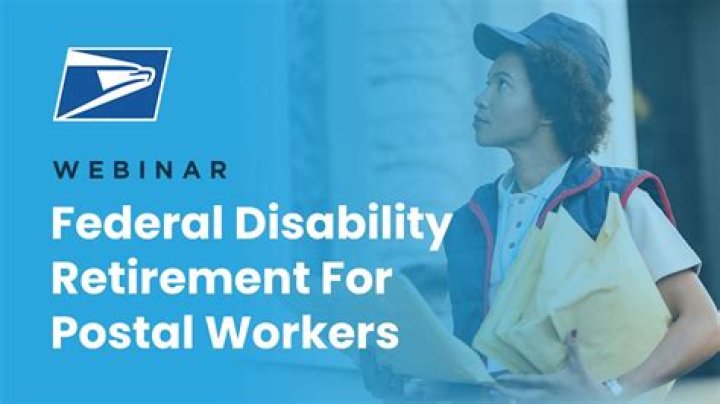 WEBINAR

Federal Disability Retirement For Postal Workers